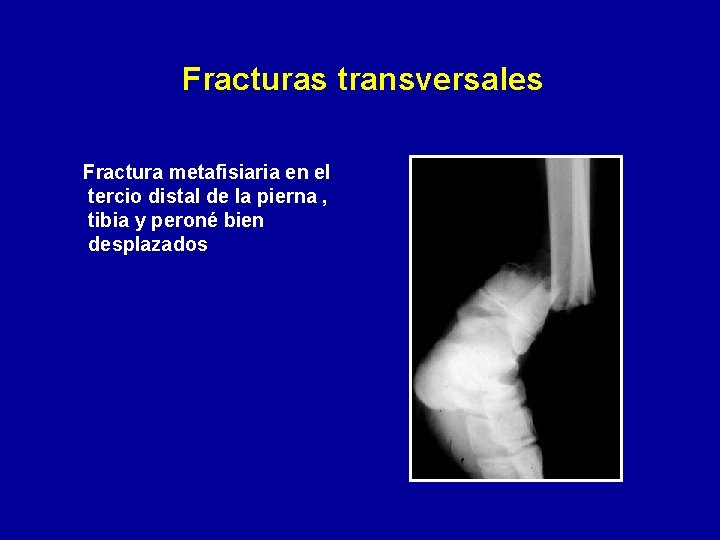 Fracturas transversales

Fractura metafisiaria en el tercio distal de la pierna , tibia y peroné bien desplazados